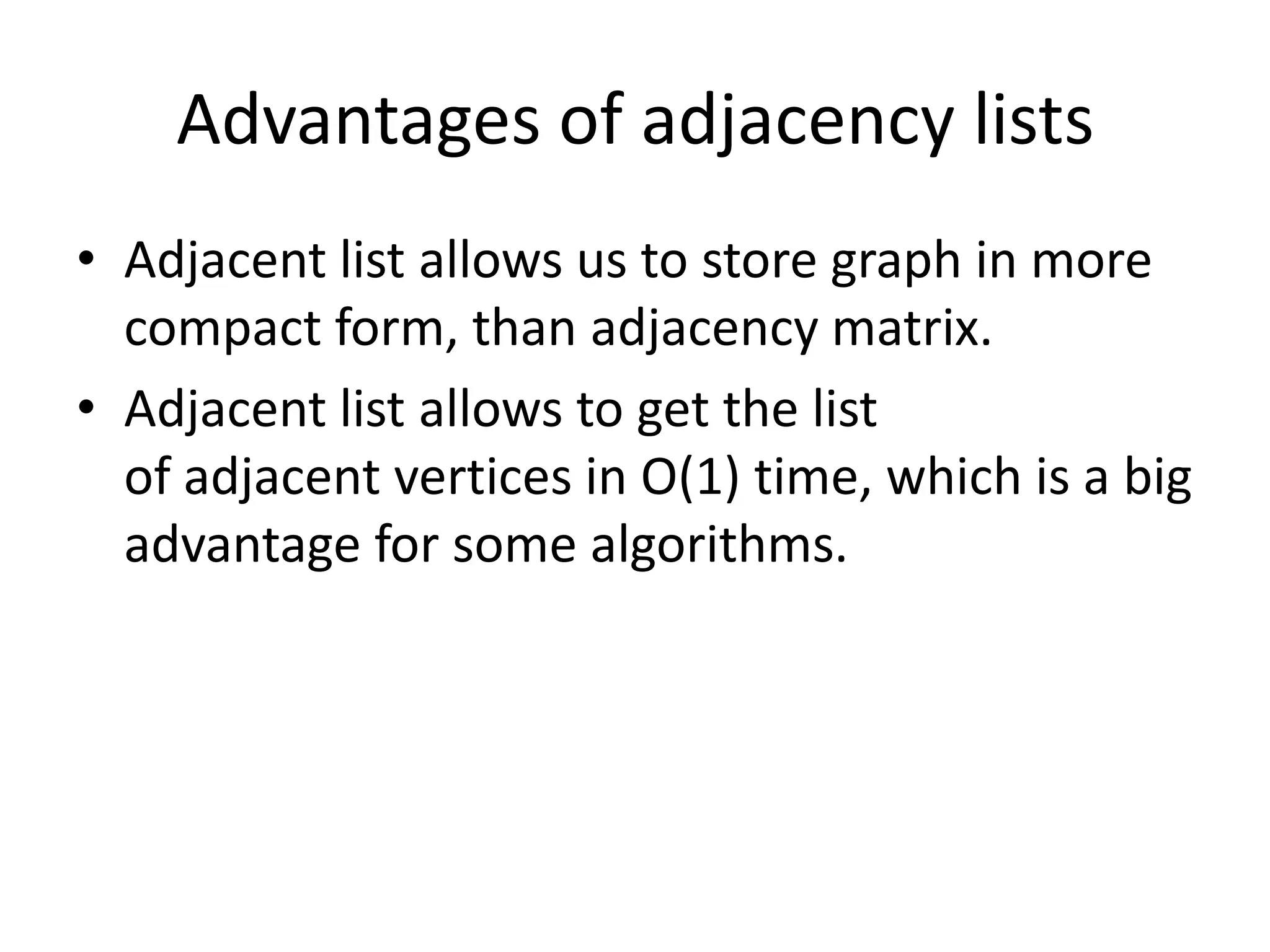 Advantages of adjacency lists

• Adjacent list allows us to store graph in more compact form, than adjacency matrix.
• Adjacent list allows to get the list of adjacent vertices in O(1) time, which is a big advantage for some algorithms.